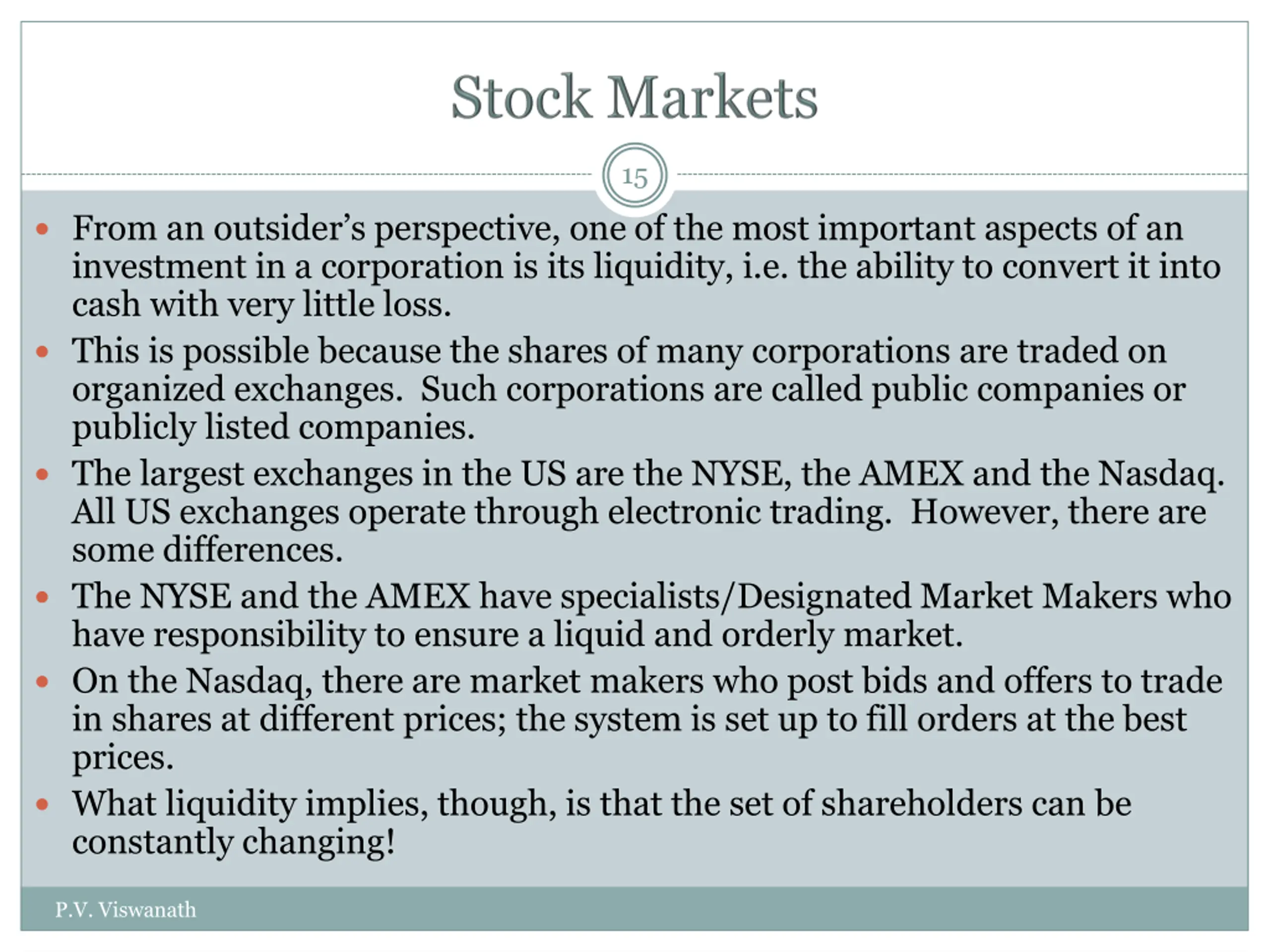 Stock Markets

15

- From an outsider's perspective, one of the most important aspects of an investment in a corporation is its liquidity, i.e. the ability to convert it into cash with very little loss.
- This is possible because the shares of many corporations are traded on organized exchanges. Such corporations are called public companies or publicly listed companies.
- The largest exchanges in the US are the NYSE, the AMEX and the Nasdaq. All US exchanges operate through electronic trading. However, there are some differences.
- The NYSE and the AMEX have specialists/Designated Market Makers who have responsibility to ensure a liquid and orderly market.
- On the Nasdaq, there are market makers who post bids and offers to trade in shares at different prices; the system is set up to fill orders at the best prices.
- What liquidity implies, though, is that the set of shareholders can be constantly changing!

P.V. Viswanath